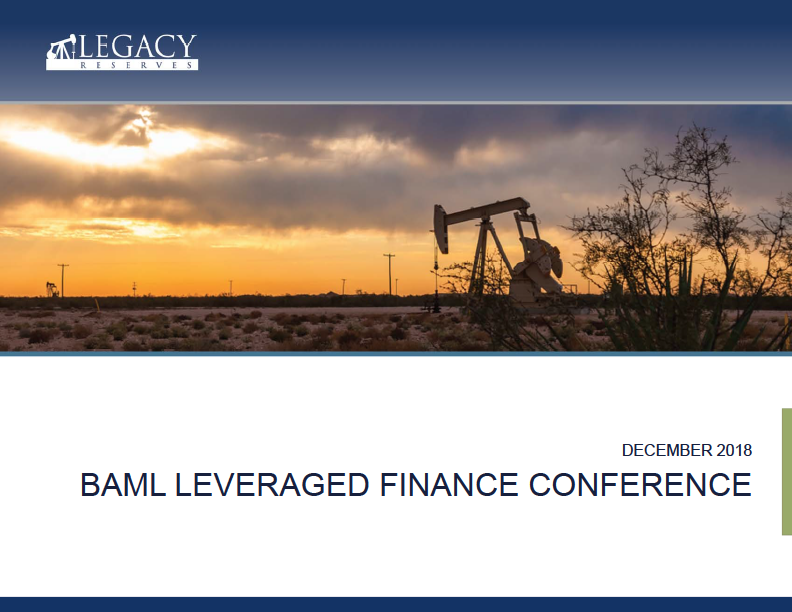 LEGACY
RESERVES

DECEMBER 2018
BAML LEVERAGED FINANCE CONFERENCE